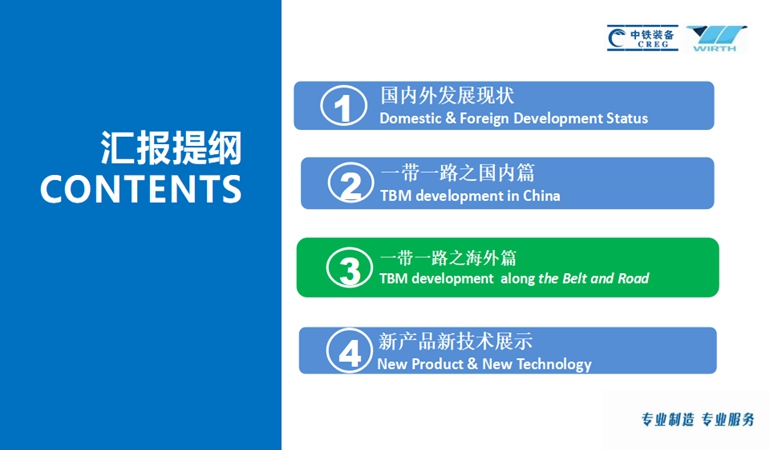 中铁装备
CREG
WIRTH

汇报提纲
CONTENTS

1 国内外发展现状
Domestic & Foreign Development Status

2 一带一路之国内篇
TBM development in China

3 一带一路之海外篇
TBM development along the Belt and Road

4 新产品新技术展示
New Product & New Technology

专业制造 专业服务